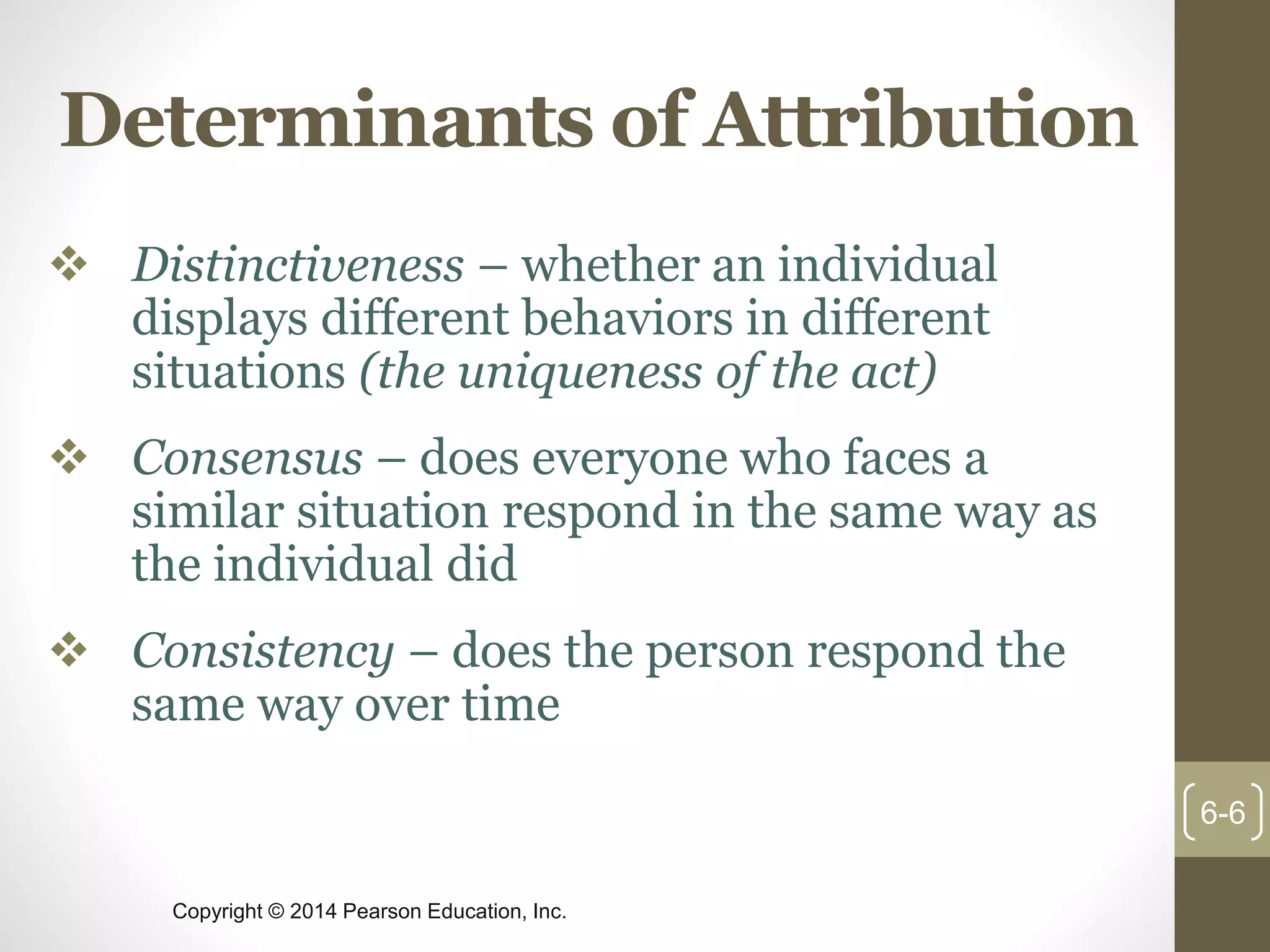 Determinants of Attribution

❖ Distinctiveness – whether an individual displays different behaviors in different situations (the uniqueness of the act)

❖ Consensus – does everyone who faces a similar situation respond in the same way as the individual did

❖ Consistency – does the person respond the same way over time

6-6

Copyright © 2014 Pearson Education, Inc.